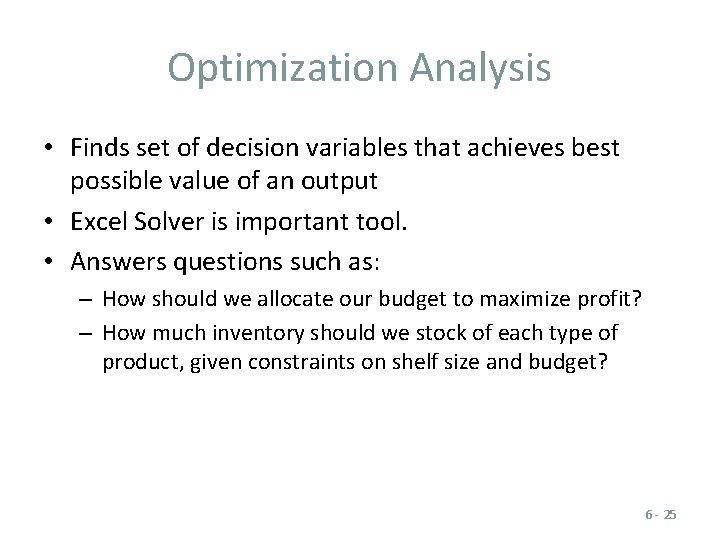 Optimization Analysis

• Finds set of decision variables that achieves best possible value of an output

• Excel Solver is important tool.

• Answers questions such as:

– How should we allocate our budget to maximize profit?

– How much inventory should we stock of each type of product, given constraints on shelf size and budget?

6 - 25